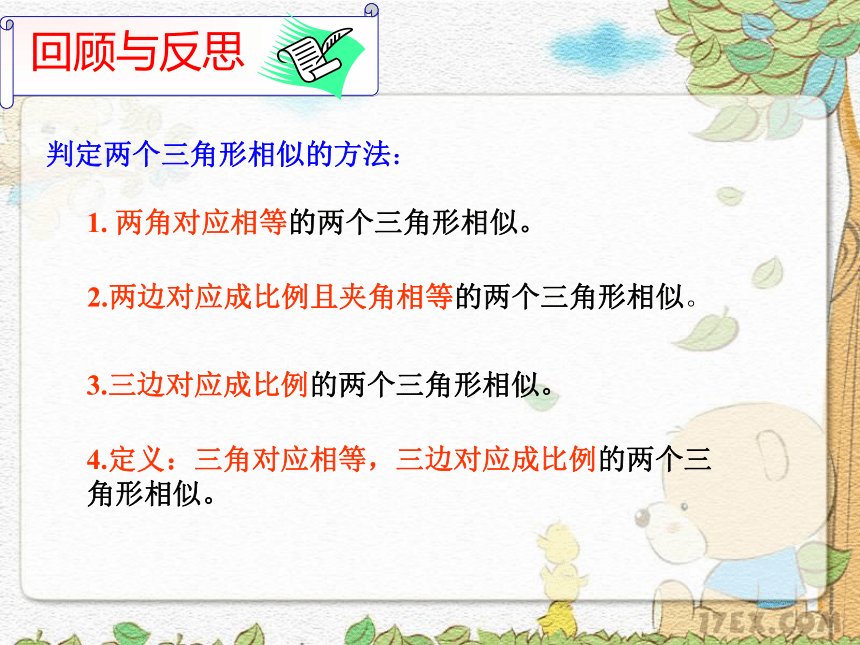 回顾与反思

判定两个三角形相似的方法：

1. 两角对应相等的两个三角形相似。

2.两边对应成比例且夹角相等的两个三角形相似。

3.三边对应成比例的两个三角形相似。

4.定义：三角对应相等，三边对应成比例的两个三角形相似。

17EX.COM